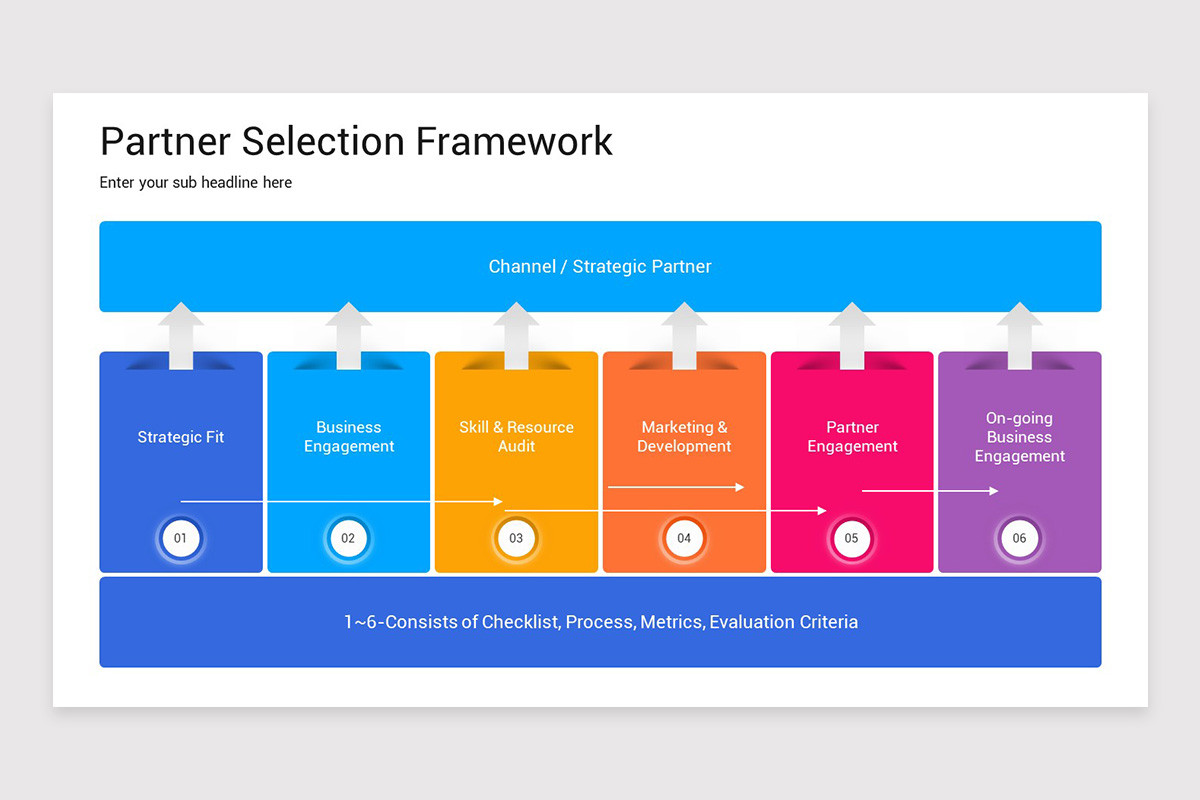 Partner Selection Framework

Enter your sub headline here

Channel / Strategic Partner

Strategic Fit

01

Business Engagement

02

Skill & Resource Audit

03

Marketing & Development

04

Partner Engagement

05

On-going Business Engagement

06

1~6-Consists of Checklist, Process, Metrics, Evaluation Criteria